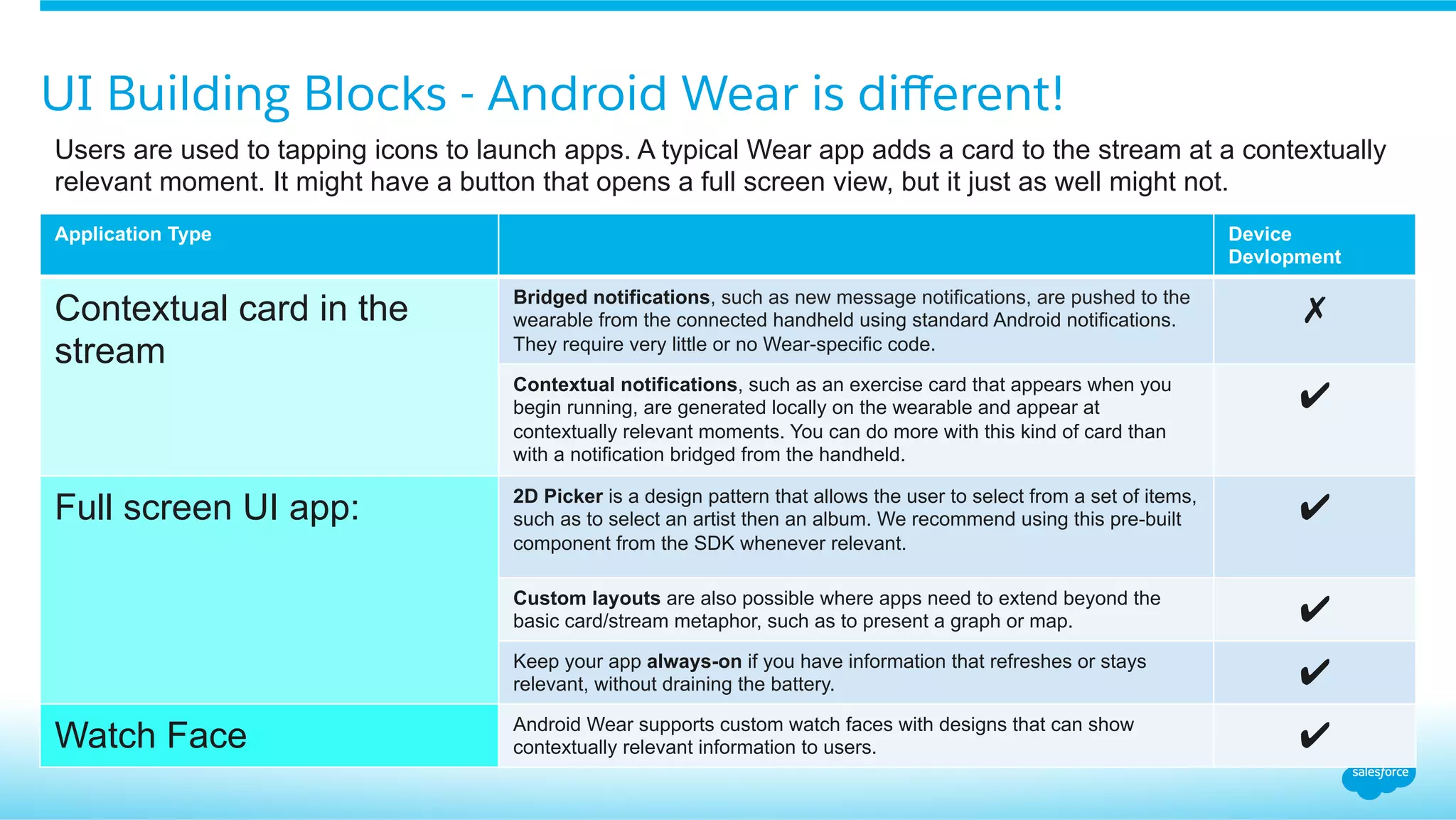 UI Building Blocks - Android Wear is different!

Users are used to tapping icons to launch apps. A typical Wear app adds a card to the stream at a contextually relevant moment. It might have a button that opens a full screen view, but it just as well might not.

| Application Type | | Device Devlopment |
|---|---|---|
| Contextual card in the stream | **Bridged notifications**, such as new message notifications, are pushed to the wearable from the connected handheld using standard Android notifications. They require very little or no Wear-specific code. | ✗ |
| | **Contextual notifications**, such as an exercise card that appears when you begin running, are generated locally on the wearable and appear at contextually relevant moments. You can do more with this kind of card than with a notification bridged from the handheld. | ✔ |
| Full screen UI app: | **2D Picker** is a design pattern that allows the user to select from a set of items, such as to select an artist then an album. We recommend using this pre-built component from the SDK whenever relevant. | ✔ |
| | **Custom layouts** are also possible where apps need to extend beyond the basic card/stream metaphor, such as to present a graph or map. | ✔ |
| | Keep your app **always-on** if you have information that refreshes or stays relevant, without draining the battery. | ✔ |
| Watch Face | Android Wear supports custom watch faces with designs that can show contextually relevant information to users. | ✔ |

salesforce